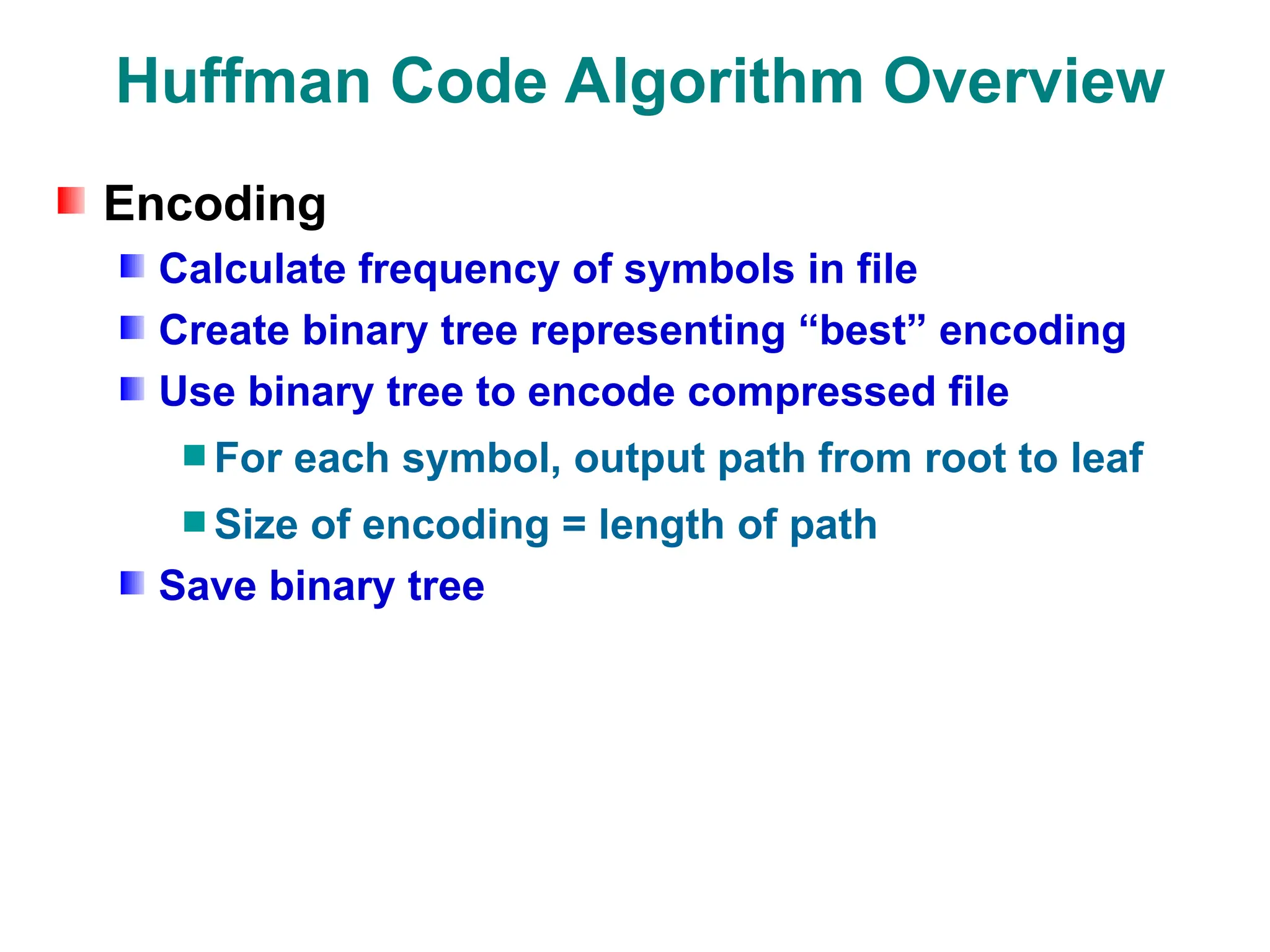 Huffman Code Algorithm Overview

Encoding

Calculate frequency of symbols in file

Create binary tree representing “best” encoding

Use binary tree to encode compressed file

For each symbol, output path from root to leaf

Size of encoding = length of path

Save binary tree